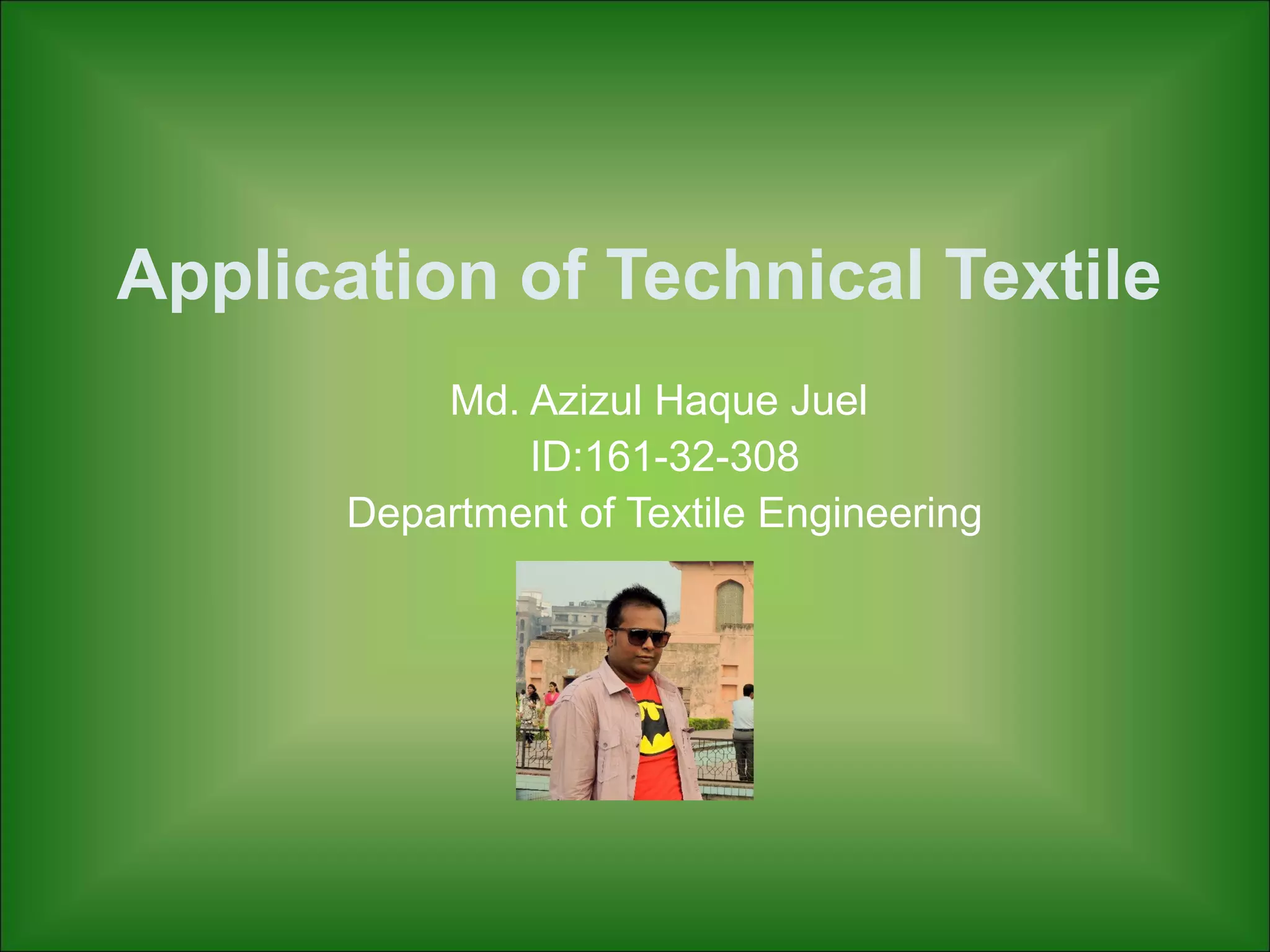 Application of Technical Textile

Md. Azizul Haque Juel
ID:161-32-308
Department of Textile Engineering